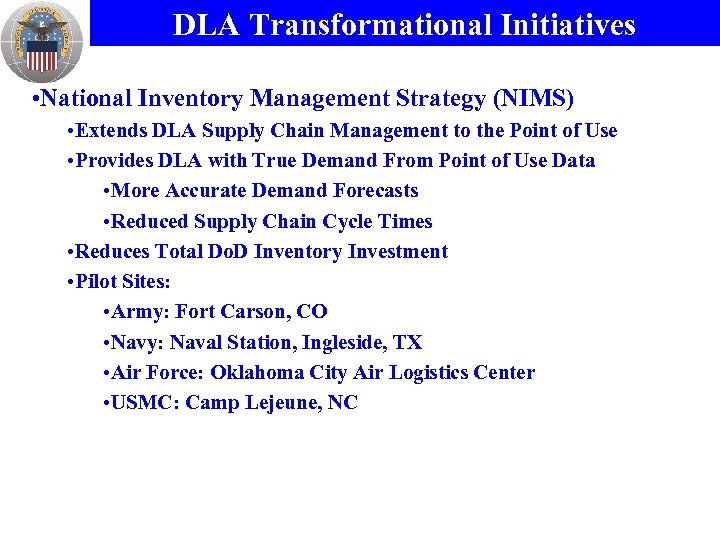 DLA Transformational Initiatives

•National Inventory Management Strategy (NIMS)

•Extends DLA Supply Chain Management to the Point of Use

•Provides DLA with True Demand From Point of Use Data

•More Accurate Demand Forecasts

•Reduced Supply Chain Cycle Times

•Reduces Total DoD Inventory Investment

•Pilot Sites:

•Army: Fort Carson, CO

•Navy: Naval Station, Ingleside, TX

•Air Force: Oklahoma City Air Logistics Center

•USMC: Camp Lejeune, NC